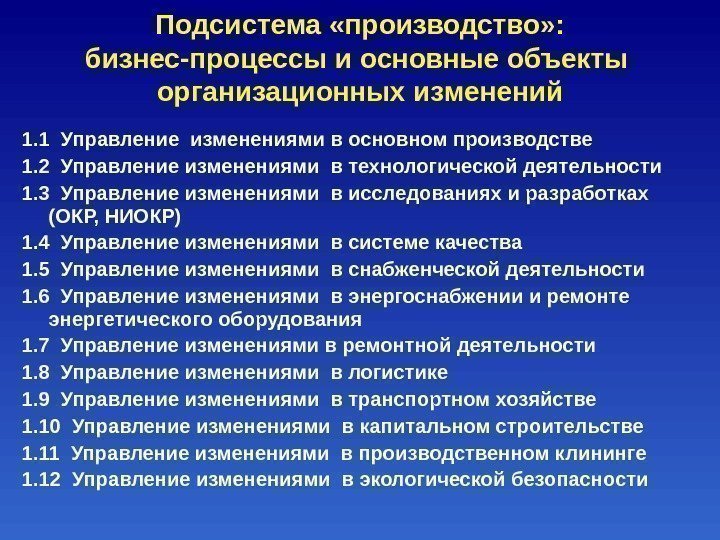 Подсистема «производство»: бизнес-процессы и основные объекты организационных изменений

1.1 Управление изменениями в основном производстве
1.2 Управление изменениями в технологической деятельности
1.3 Управление изменениями в исследованиях и разработках (ОКР, НИОКР)
1.4 Управление изменениями в системе качества
1.5 Управление изменениями в снабженческой деятельности
1.6 Управление изменениями в энергоснабжении и ремонте энергетического оборудования
1.7 Управление изменениями в ремонтной деятельности
1.8 Управление изменениями в логистике
1.9 Управление изменениями в транспортном хозяйстве
1.10 Управление изменениями в капитальном строительстве
1.11 Управление изменениями в производственном клининге
1.12 Управление изменениями в экологической безопасности